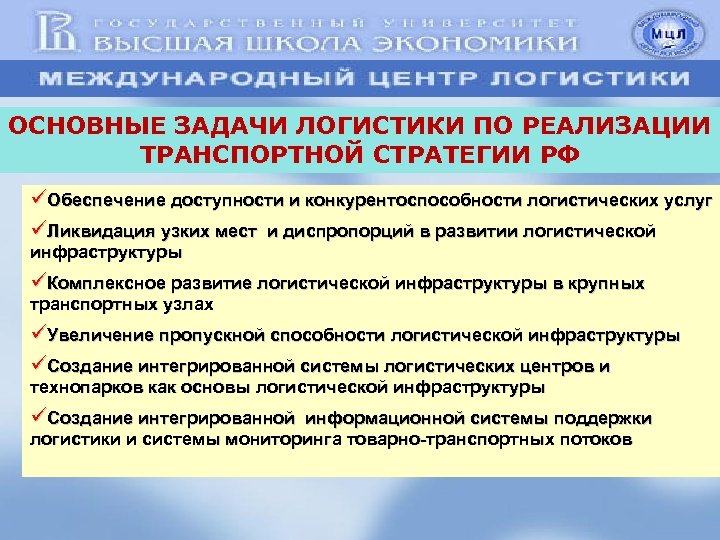 ГОСУДАРСТВЕННЫЙ УНИВЕРСИТЕТ
ВЫСШАЯ ШКОЛА ЭКОНОМИКИ

МЦЛ

МЕЖДУНАРОДНЫЙ ЦЕНТР ЛОГИСТИКИ

ОСНОВНЫЕ ЗАДАЧИ ЛОГИСТИКИ ПО РЕАЛИЗАЦИИ ТРАНСПОРТНОЙ СТРАТЕГИИ РФ

✓Обеспечение доступности и конкурентоспособности логистических услуг

✓Ликвидация узких мест и диспропорций в развитии логистической инфраструктуры

✓Комплексное развитие логистической инфраструктуры в крупных транспортных узлах

✓Увеличение пропускной способности логистической инфраструктуры

✓Создание интегрированной системы логистических центров и технопарков как основы логистической инфраструктуры

✓Создание интегрированной информационной системы поддержки логистики и системы мониторинга товарно-транспортных потоков